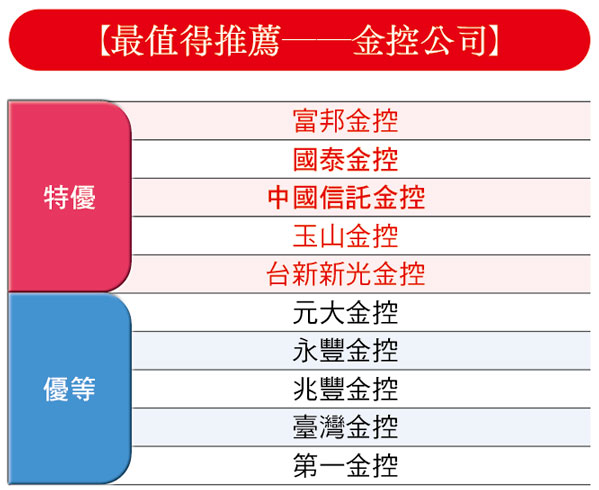 【最值得推薦——金控公司】

| | |
|---|---|
| 特優 | 富邦金控 |
| | 國泰金控 |
| | 中國信託金控 |
| | 玉山金控 |
| | 台新新光金控 |
| 優等 | 元大金控 |
| | 永豐金控 |
| | 兆豐金控 |
| | 臺灣金控 |
| | 第一金控 |